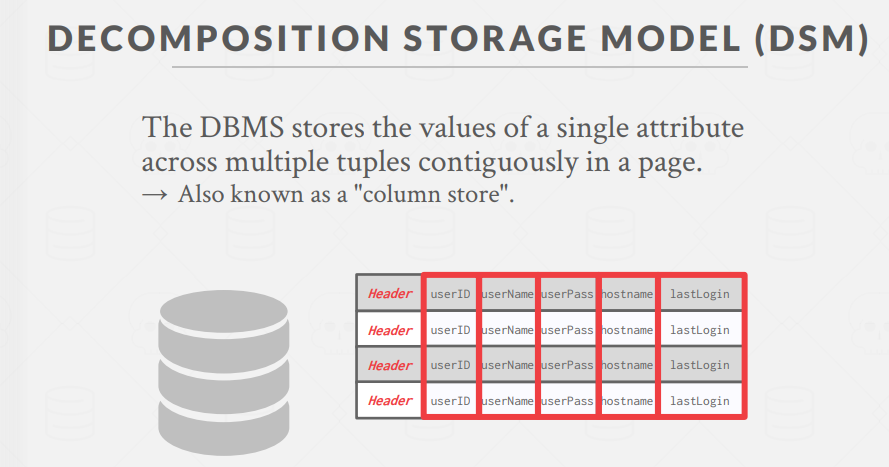 DECOMPOSITION STORAGE MODEL (DSM)

The DBMS stores the values of a single attribute across multiple tuples contiguously in a page.
→ Also known as a "column store".

| Header | userID | userName | userPass | hostname | lastLogin |
|---|---|---|---|---|---|
| Header | userID | userName | userPass | hostname | lastLogin |
| Header | userID | userName | userPass | hostname | lastLogin |
| Header | userID | userName | userPass | hostname | lastLogin |